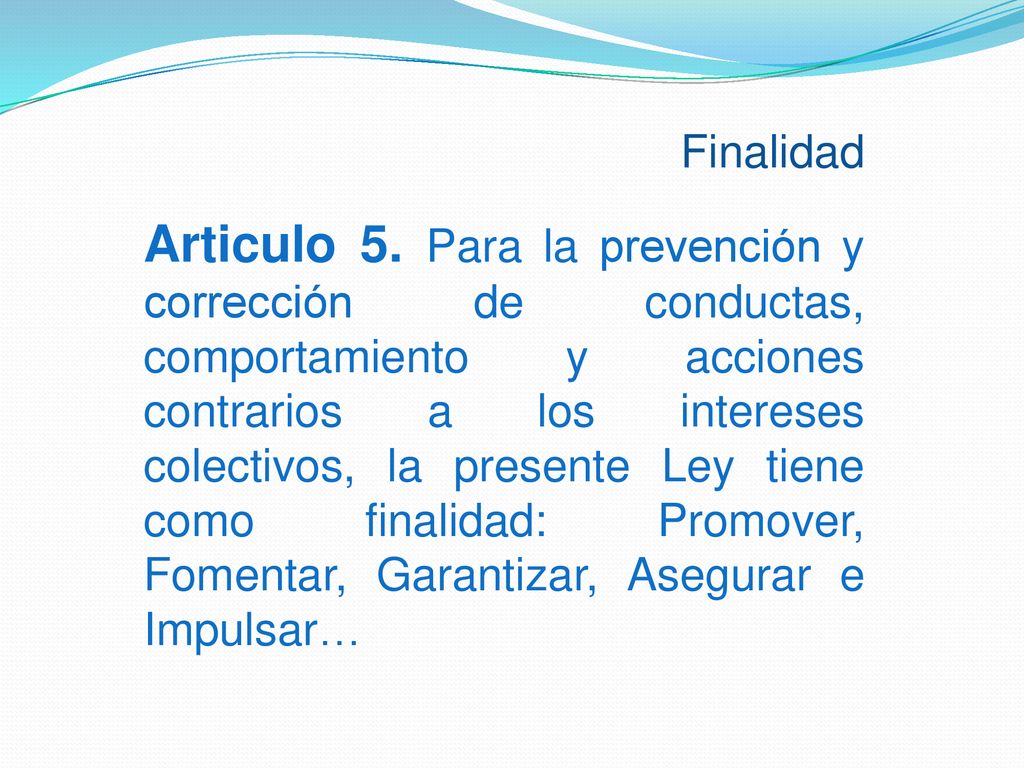 Finalidad

Articulo 5. Para la prevención y corrección de conductas, comportamiento y acciones contrarios a los intereses colectivos, la presente Ley tiene como finalidad: Promover, Fomentar, Garantizar, Asegurar e Impulsar…